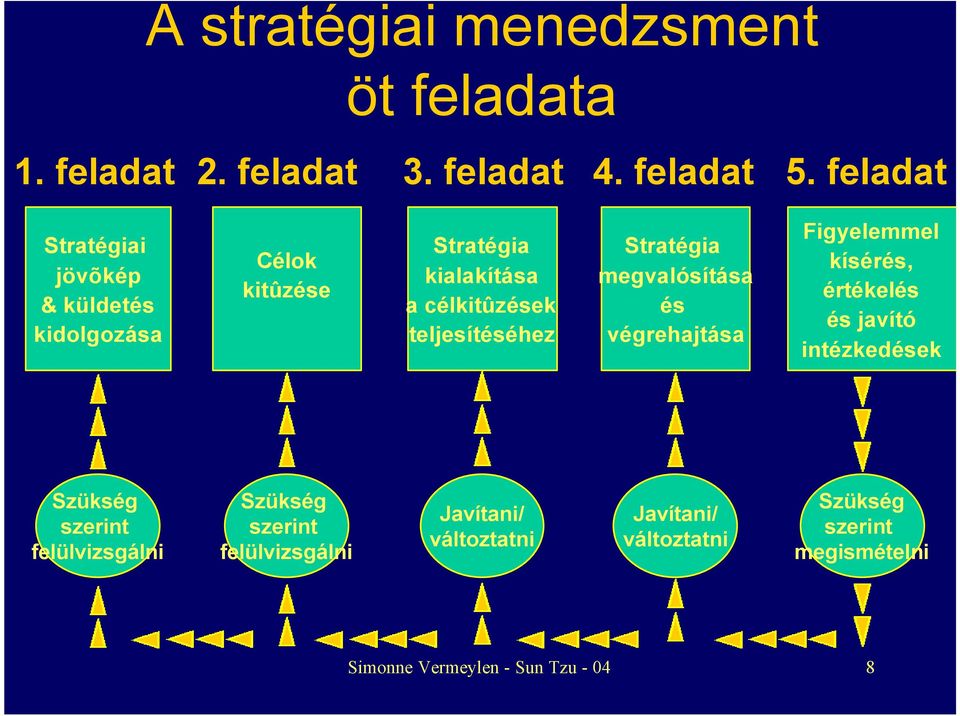 A stratégiai menedzsment öt feladata

1. feladat 2. feladat 3. feladat 4. feladat 5. feladat

Stratégiai jövõkép & küldetés kidolgozása

Célok kitûzése

Stratégia kialakítása a célkitûzések teljesítéséhez

Stratégia megvalósítása és végrehajtása

Figyelemmel kísérés, értékelés és javító intézkedések

Szükség szerint felülvizsgálni

Szükség szerint felülvizsgálni

Javítani/ változtatni

Javítani/ változtatni

Szükség szerint megismételni

Simonne Vermeylen - Sun Tzu - 04

8